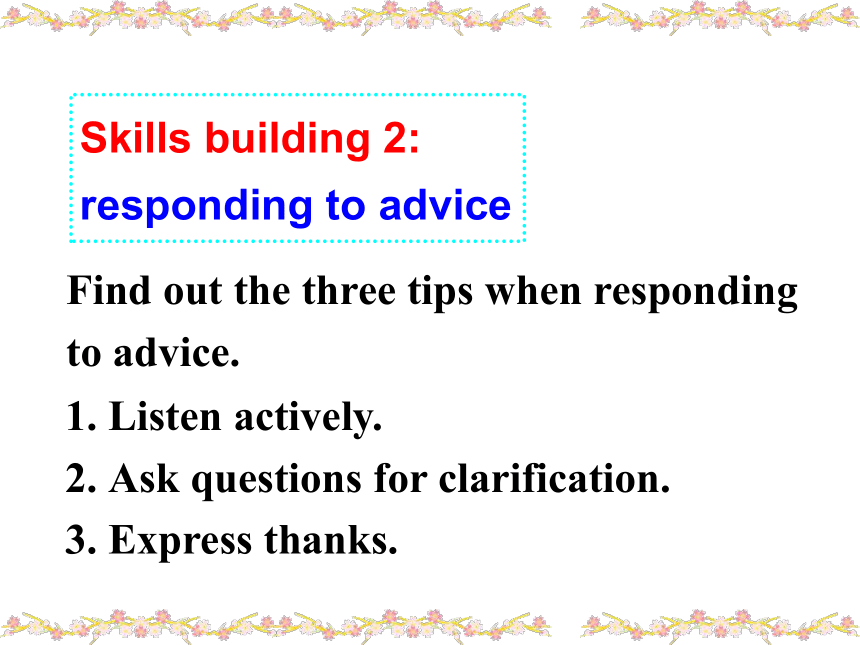 Skills building 2:
responding to advice

Find out the three tips when responding to advice.

1. Listen actively.

2. Ask questions for clarification.

3. Express thanks.